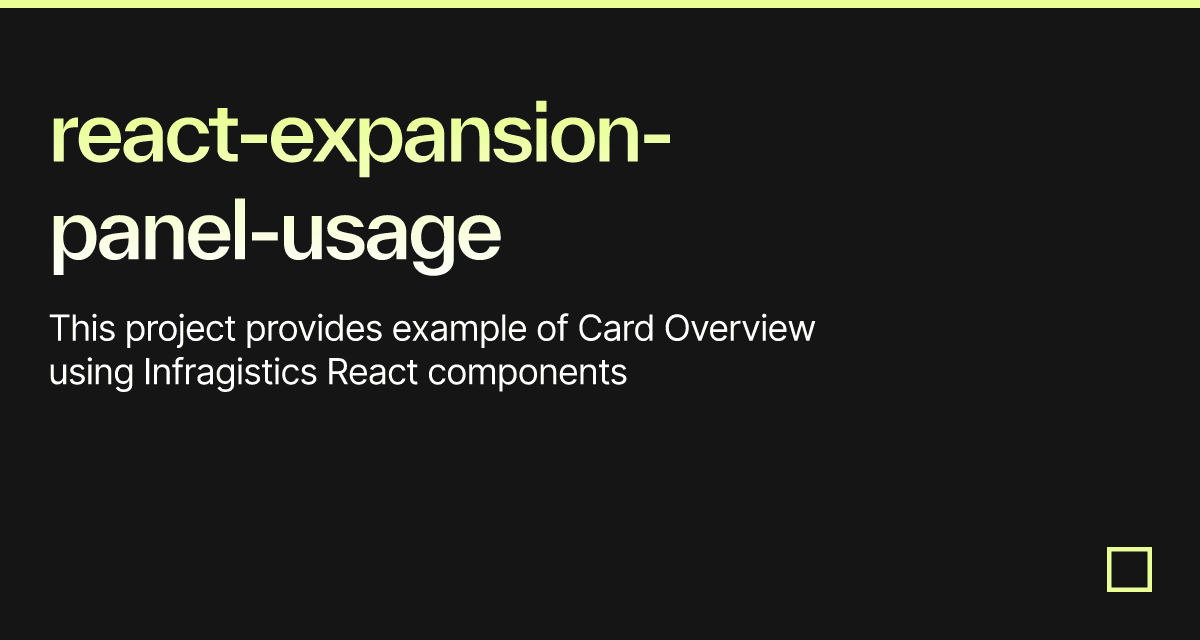 react-expansion-panel-usage

This project provides example of Card Overview using Infragistics React components